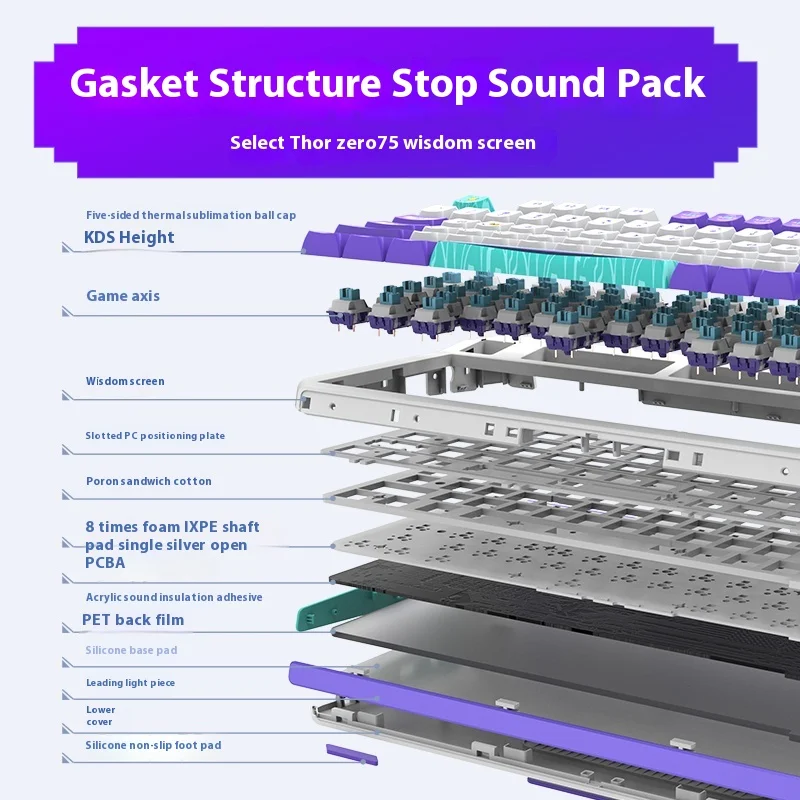 Gasket Structure Stop Sound Pack

Select Thor zero75 wisdom screen

Five-sided thermal sublimation ball cap

KDS Height

Game axis

Wisdom screen

Slotted PC positioning plate

Poron sandwich cotton

8 times foam IXPE shaft pad single silver open PCBA

Acrylic sound insulation adhesive

PET back film

Silicone base pad

Leading light piece

Lower cover

Silicone non-slip foot pad